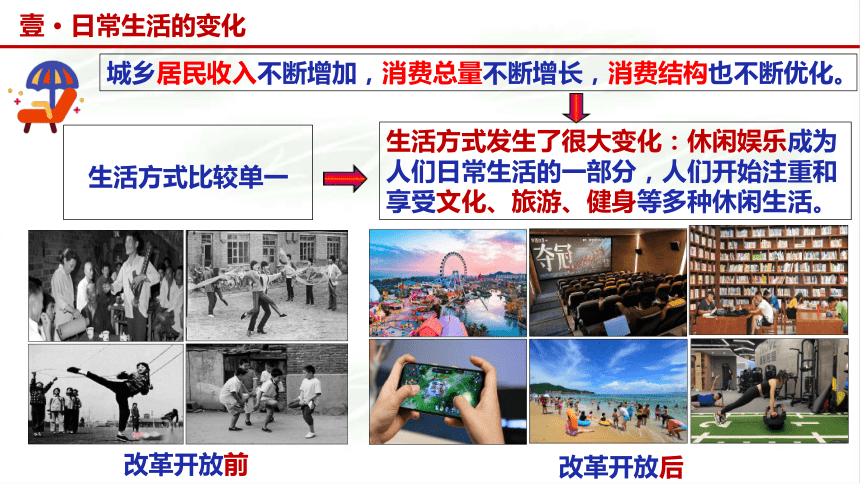 壹·日常生活的变化

城乡居民收入不断增加，消费总量不断增长，消费结构也不断优化。

生活方式比较单一

生活方式发生了很大变化：休闲娱乐成为人们日常生活的一部分，人们开始注重和享受文化、旅游、健身等多种休闲生活。

夺冠

改革开放前

改革开放后